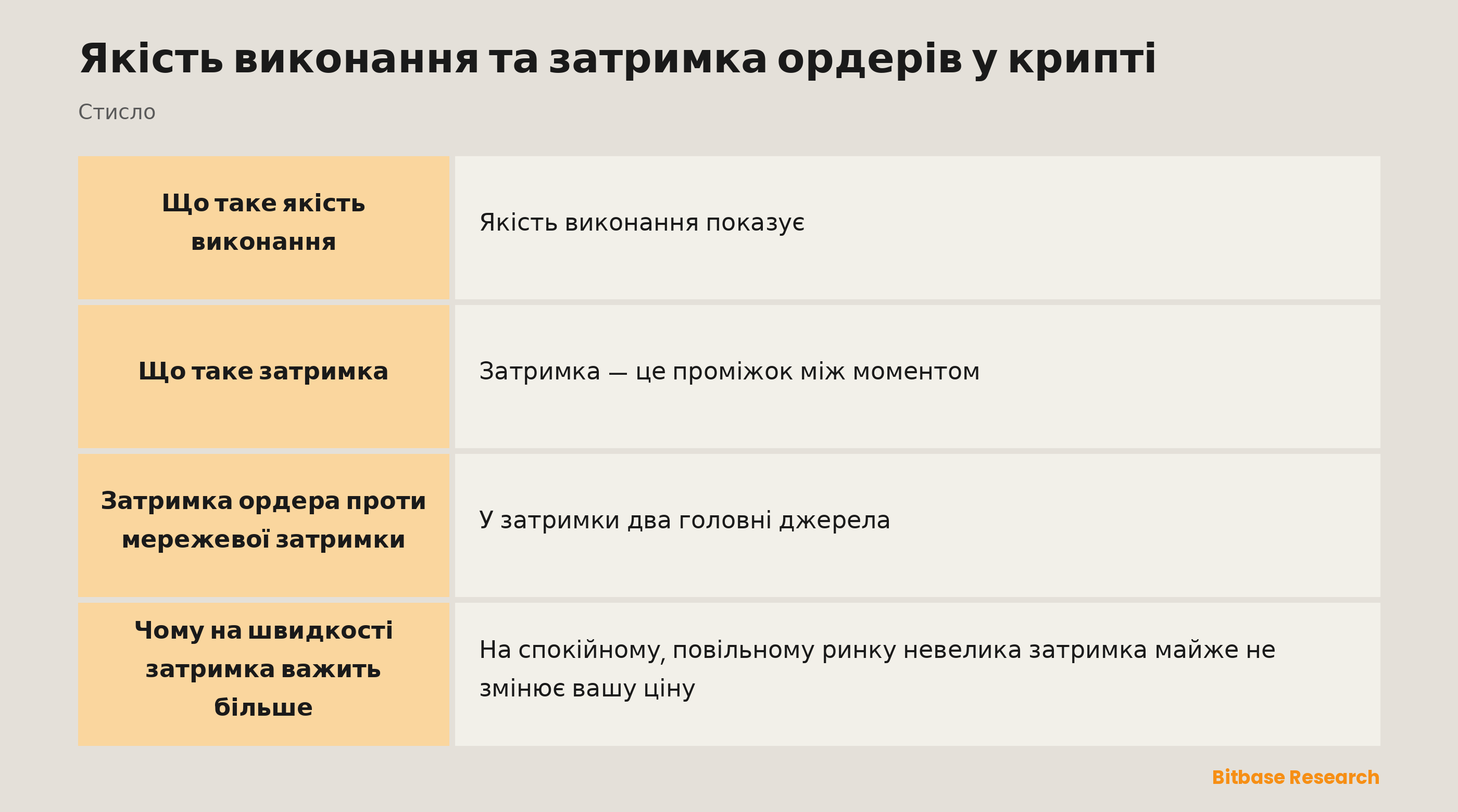 Якість виконання та затримка ордерів у крипті

Стисло

| Що таке якість виконання | Якість виконання показує |
|---|---|
| Що таке затримка | Затримка — це проміжок між моментом |
| Затримка ордера проти мережевої затримки | У затримки два головні джерела |
| Чому на швидкості затримка важить більше | На спокійному, повільному ринку невелика затримка майже не змінює вашу ціну |

Bitbase Research